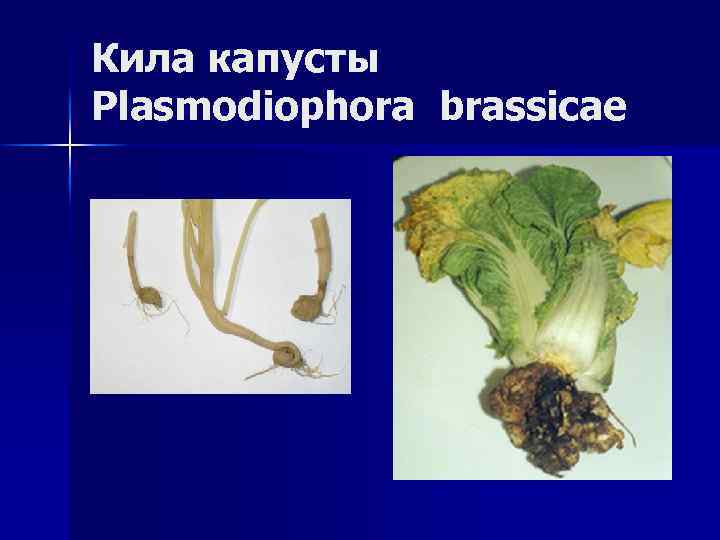 Кила капусты
Plasmodiophora brassicae